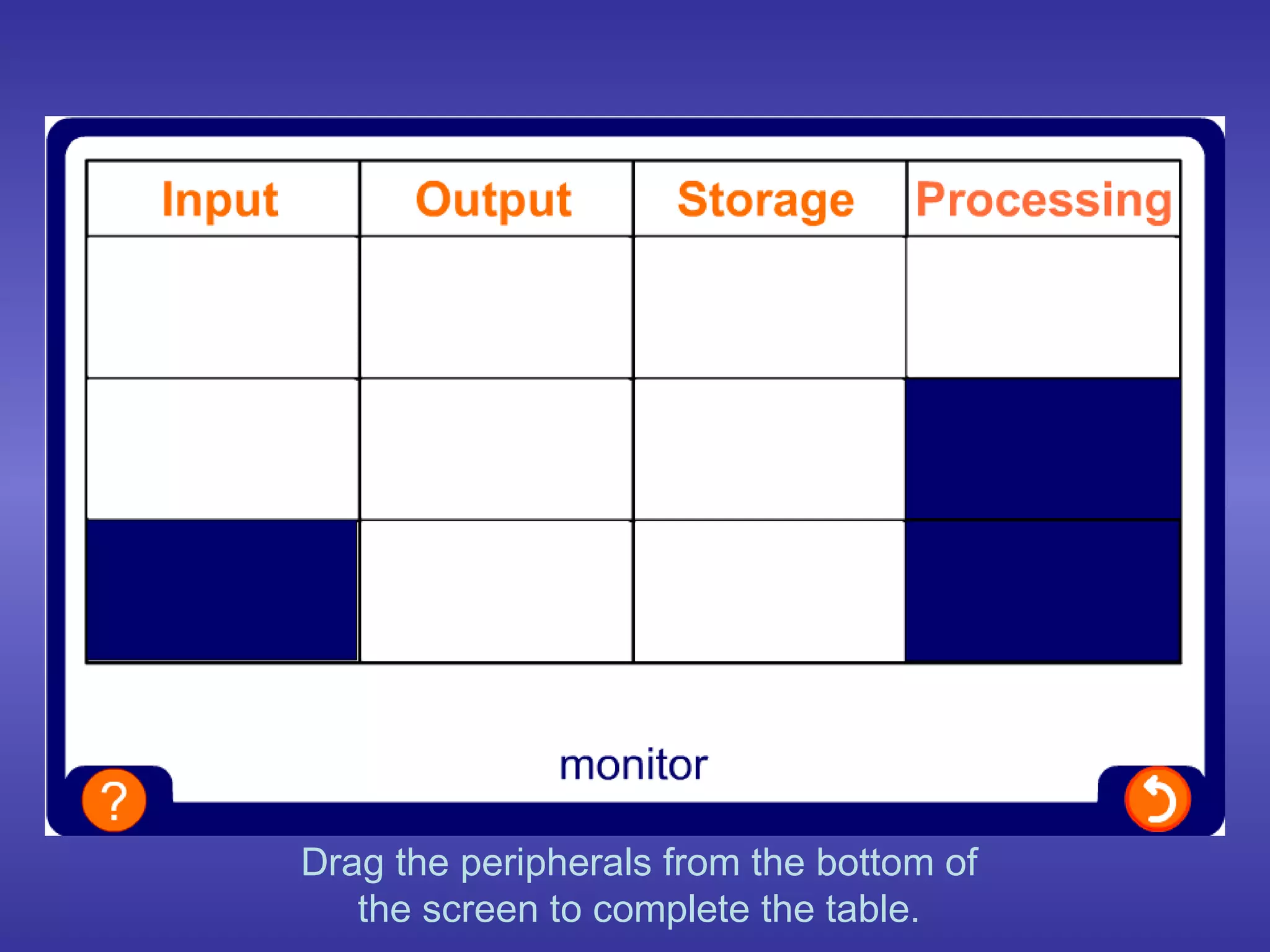 | Input | Output | Storage | Processing |
|---|---|---|---|
| | | | |
| | | | |
| | | | |

monitor

?

Drag the peripherals from the bottom of the screen to complete the table.